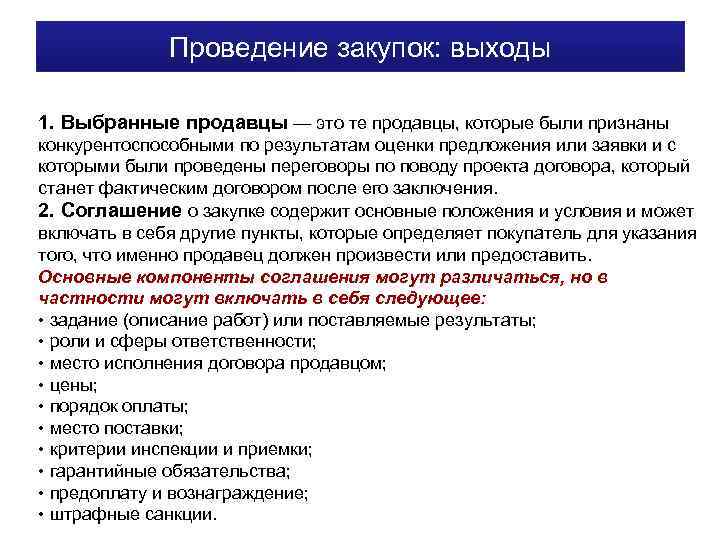 Проведение закупок: выходы

1. Выбранные продавцы — это те продавцы, которые были признаны конкурентоспособными по результатам оценки предложения или заявки и с которыми были проведены переговоры по поводу проекта договора, который станет фактическим договором после его заключения.
2. Соглашение о закупке содержит основные положения и условия и может включать в себя другие пункты, которые определяет покупатель для указания того, что именно продавец должен произвести или предоставить.
Основные компоненты соглашения могут различаться, но в частности могут включать в себя следующее:
• задание (описание работ) или поставляемые результаты;
• роли и сферы ответственности;
• место исполнения договора продавцом;
• цены;
• порядок оплаты;
• место поставки;
• критерии инспекции и приемки;
• гарантийные обязательства;
• предоплату и вознаграждение;
• штрафные санкции.